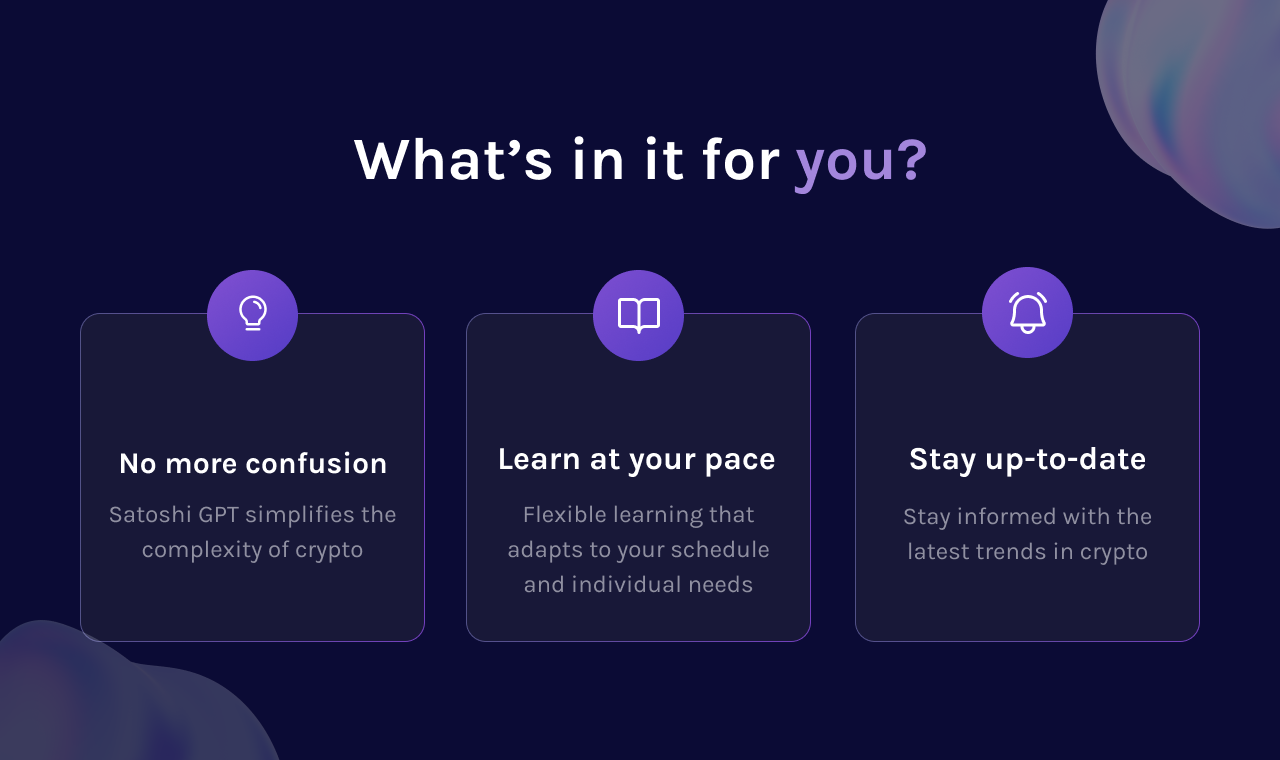 What’s in it for you?

No more confusion

Satoshi GPT simplifies the complexity of crypto

Learn at your pace

Flexible learning that adapts to your schedule and individual needs

Stay up-to-date

Stay informed with the latest trends in crypto